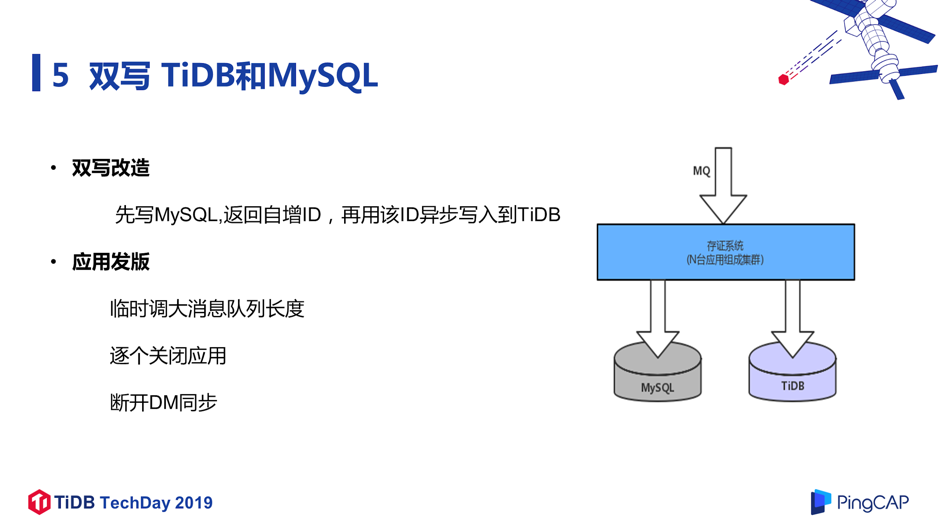 5 双写 TiDB和MySQL

• 双写改造

先写MySQL,返回自增ID，再用该ID异步写入到TiDB

• 应用发版

临时调大消息队列长度

逐个关闭应用

断开DM同步

MQ

存证系统
(N台应用组成集群)

MySQL

TiDB

TiDB TechDay 2019

PingCAP